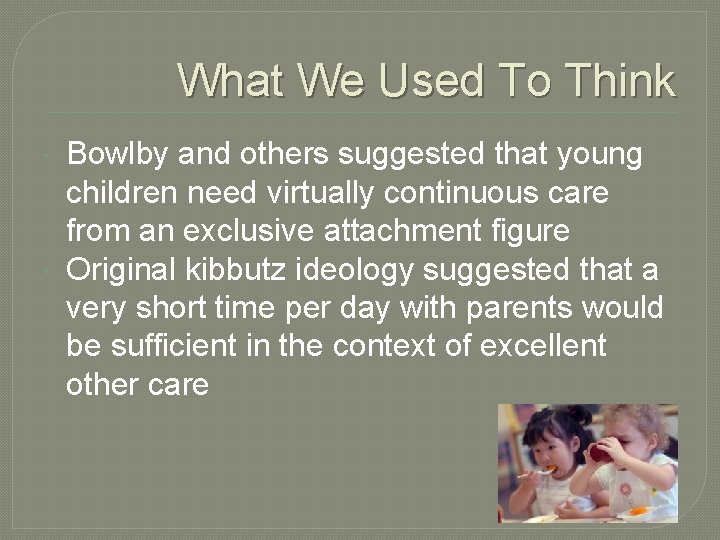 What We Used To Think

Bowlby and others suggested that young children need virtually continuous care from an exclusive attachment figure

Original kibbutz ideology suggested that a very short time per day with parents would be sufficient in the context of excellent other care